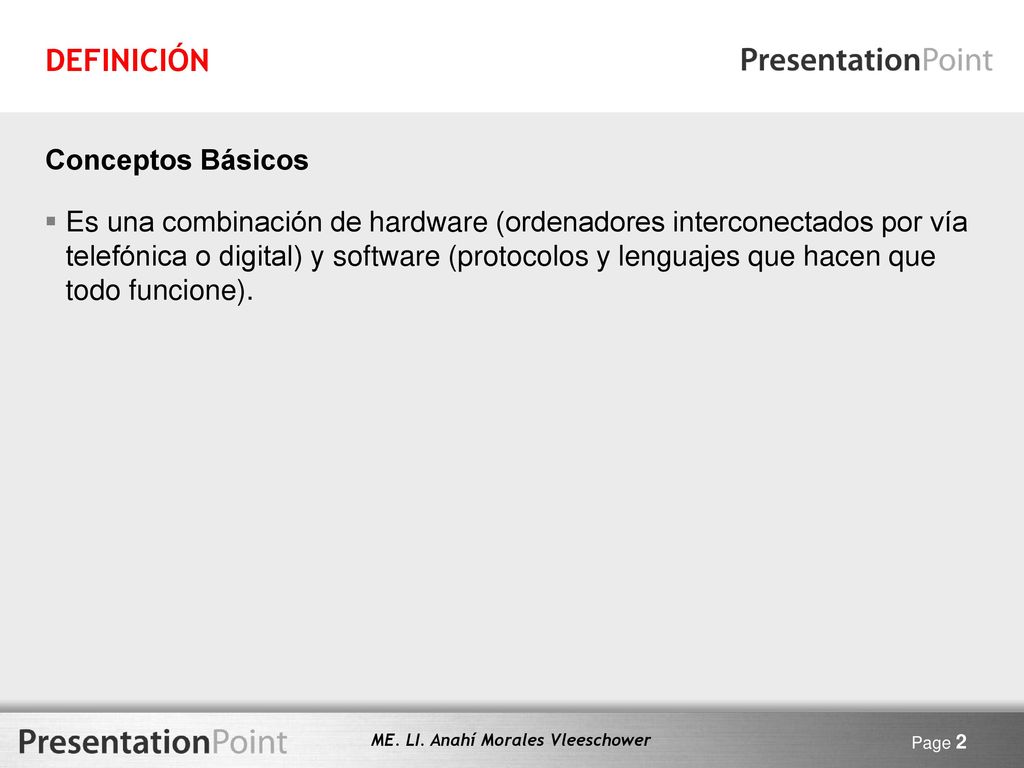 DEFINICIÓN

PresentationPoint

Conceptos Básicos

▪ Es una combinación de hardware (ordenadores interconectados por vía telefónica o digital) y software (protocolos y lenguajes que hacen que todo funcione).

PresentationPoint

ME. LI. Anahí Morales Vleeschower

Page 2